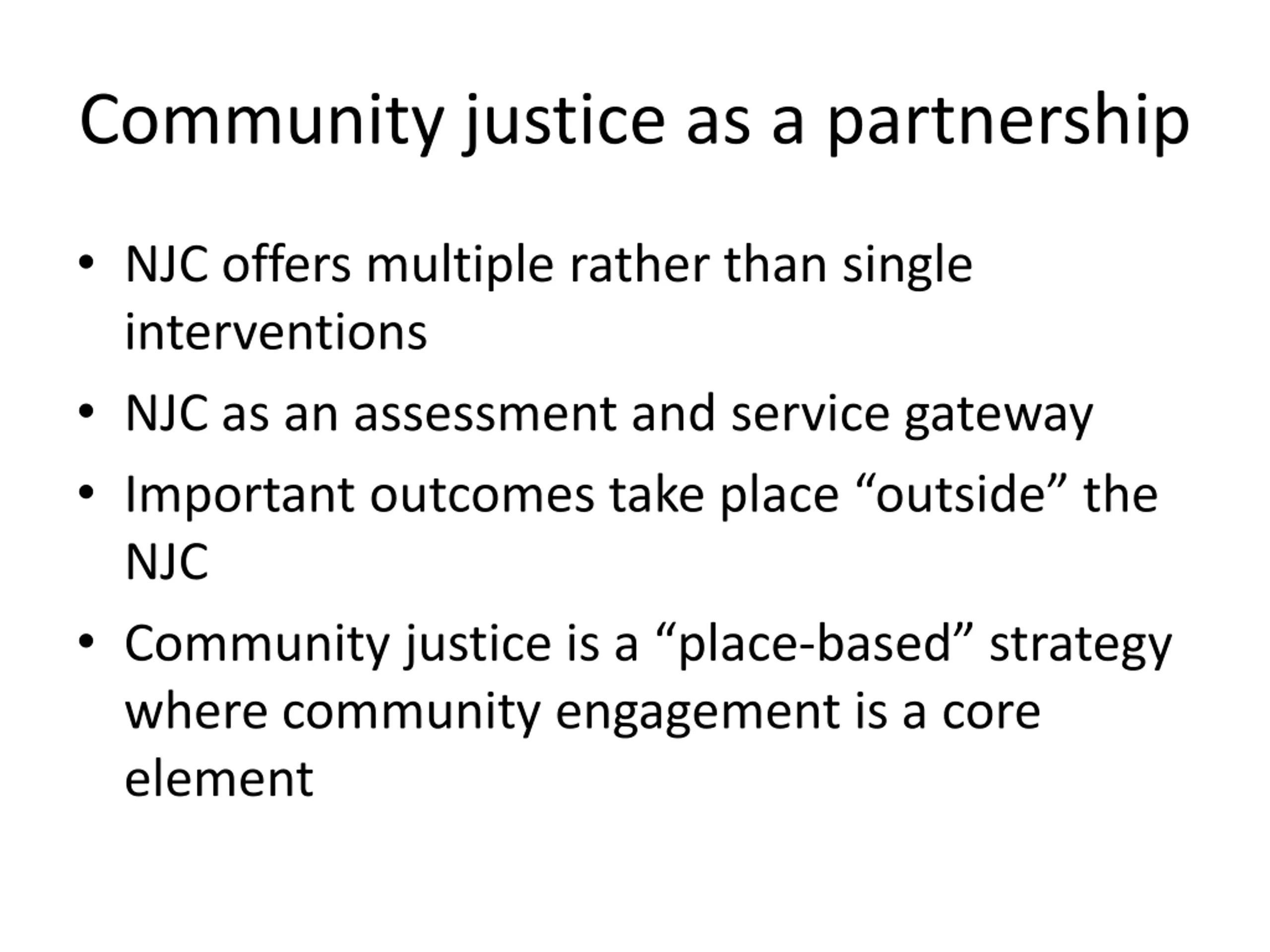 Community justice as a partnership

• NJC offers multiple rather than single interventions
• NJC as an assessment and service gateway
• Important outcomes take place “outside” the NJC
• Community justice is a “place-based” strategy where community engagement is a core element